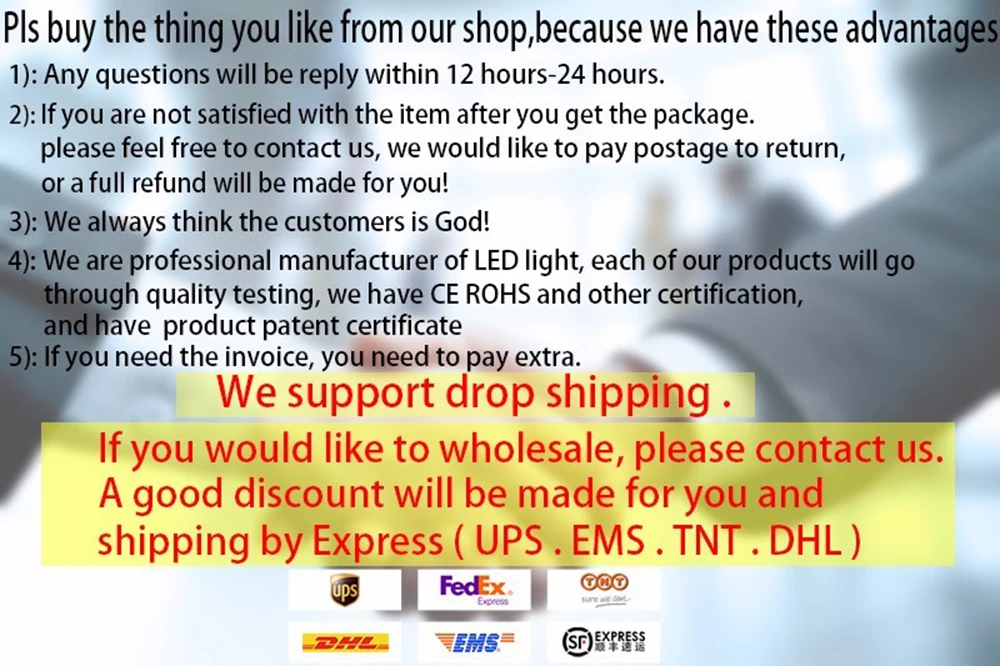 Pls buy the thing you like from our shop,because we have these advantages

1): Any questions will be reply within 12 hours-24 hours.

2): If you are not satisfied with the item after you get the package. please feel free to contact us, we would like to pay postage to return, or a full refund will be made for you!

3): We always think the customers is God!

4): We are professional manufacturer of LED light, each of our products will go through quality testing, we have CE ROHS and other certification, and have product patent certificate

5): If you need the invoice, you need to pay extra.

We support drop shipping .

If you would like to wholesale, please contact us. A good discount will be made for you and shipping by Express ( UPS . EMS . TNT . DHL )

ups

FedEx Express

TNT sure we can

DHL

EMS

SF EXPRESS 顺丰速运